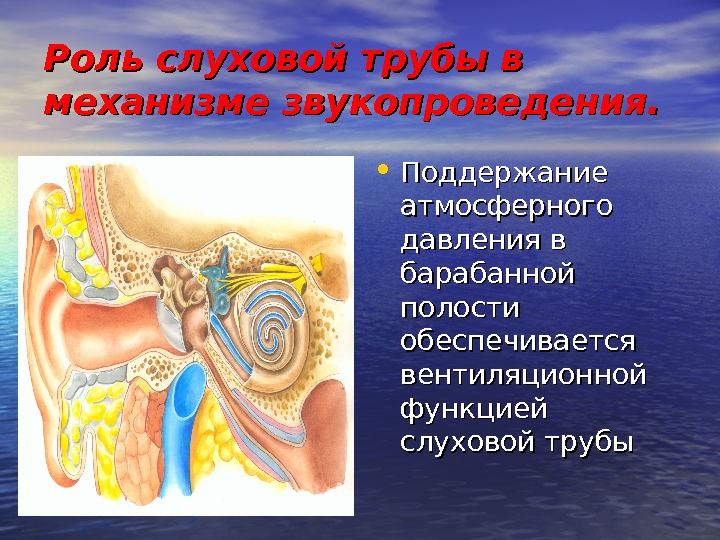 Роль слуховой трубы в механизме звукопроведения.

• Поддержание атмосферного давления в барабанной полости обеспечивается вентиляционной функцией слуховой трубы